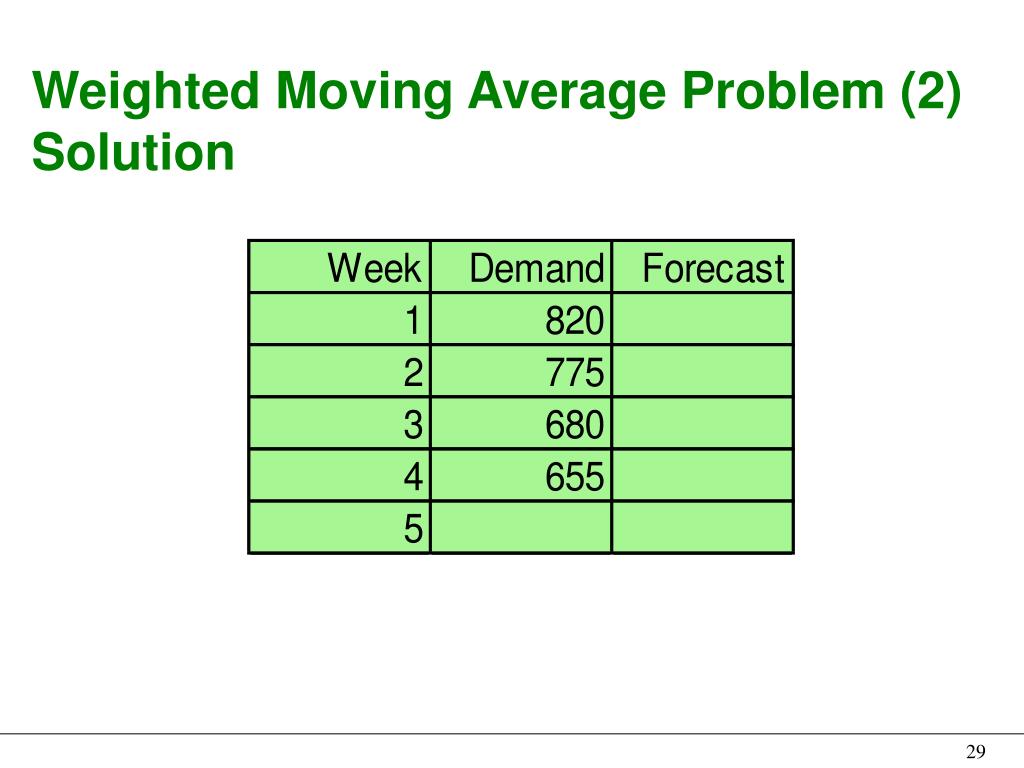 Weighted Moving Average Problem (2) Solution

| Week | Demand | Forecast |
|---|---|---|
| 1 | 820 | |
| 2 | 775 | |
| 3 | 680 | |
| 4 | 655 | |
| 5 | | |

29